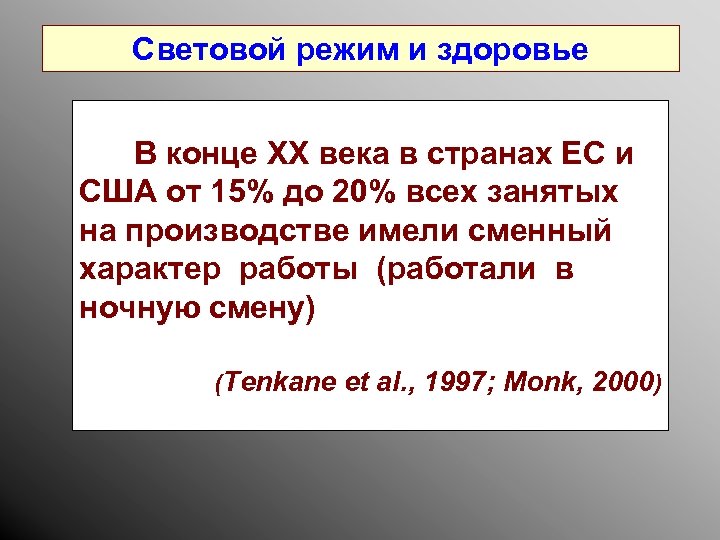 Световой режим и здоровье

В конце XX века в странах ЕС и США от 15% до 20% всех занятых на производстве имели сменный характер работы (работали в ночную смену)

(Tenkane et al., 1997; Monk, 2000)